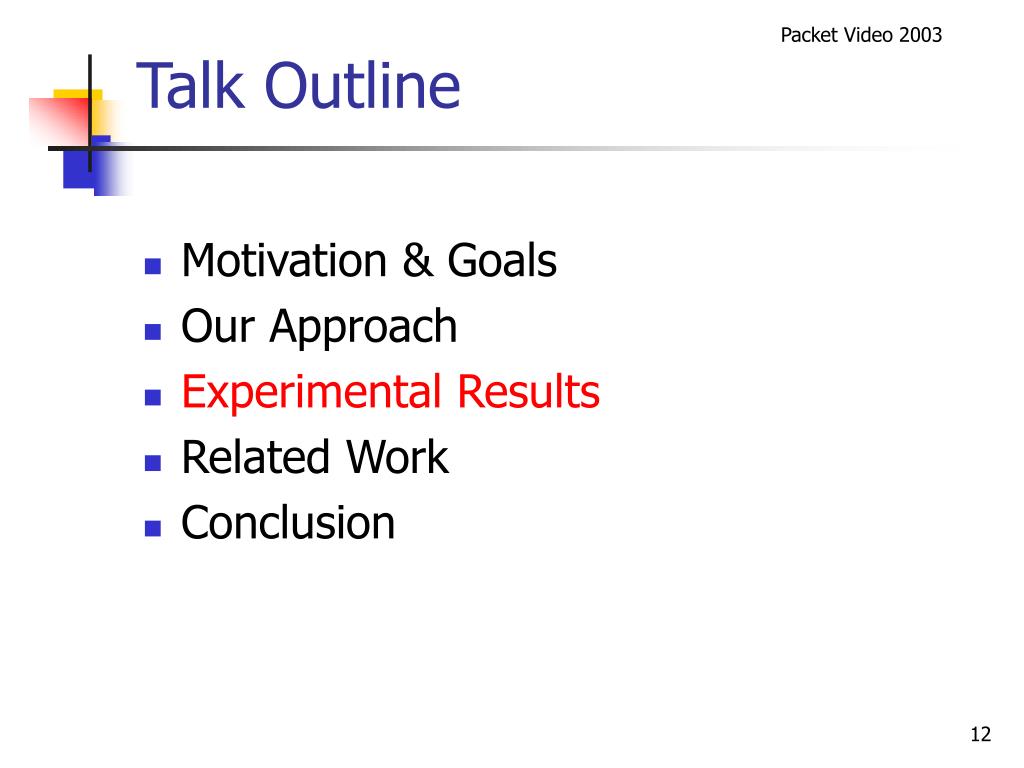 Packet Video 2003

Talk Outline

- Motivation & Goals
- Our Approach
- Experimental Results
- Related Work
- Conclusion

12